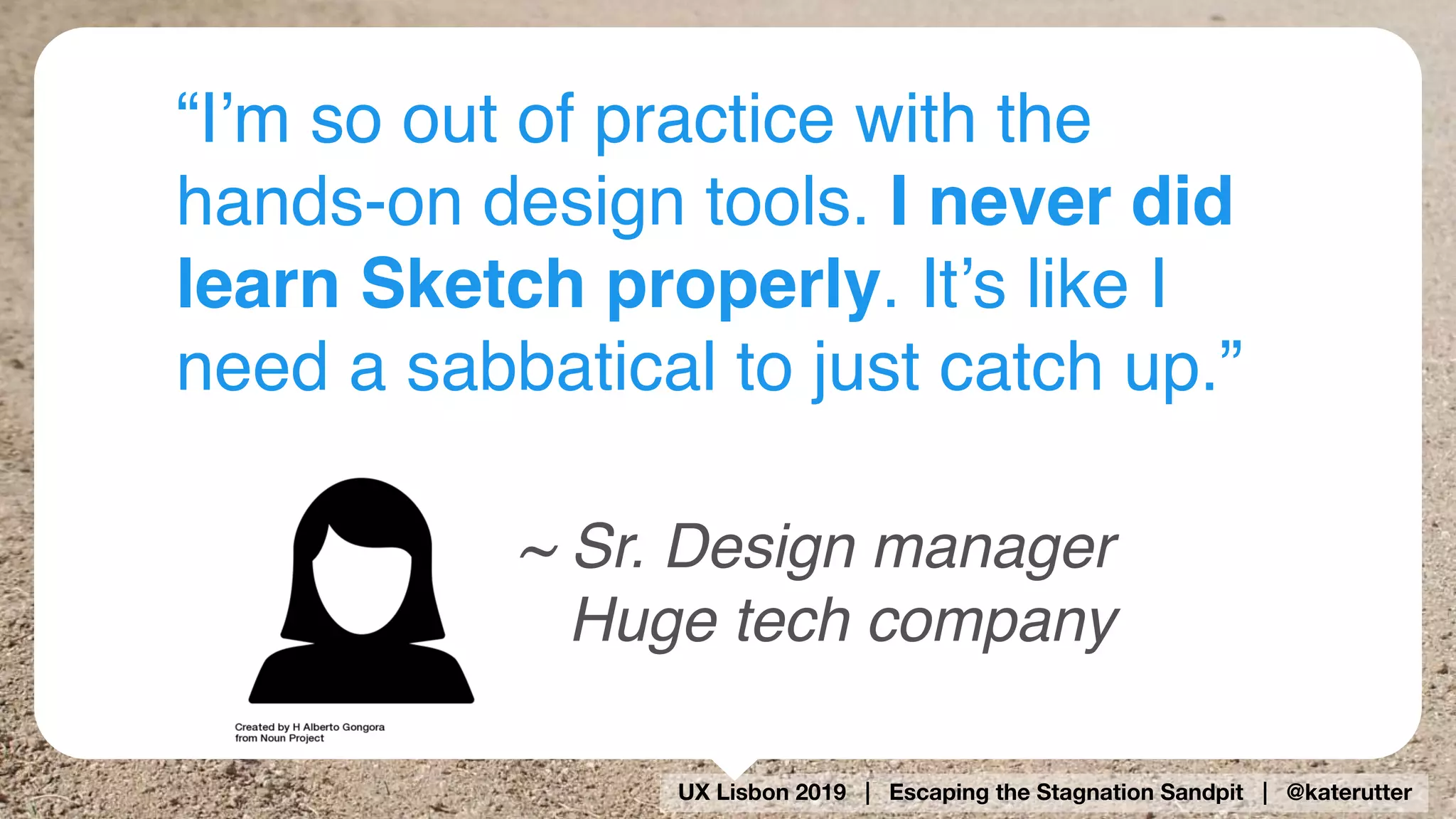 “I’m so out of practice with the hands-on design tools. I never did learn Sketch properly. It’s like I need a sabbatical to just catch up.”

~ Sr. Design manager
Huge tech company

Created by H Alberto Gongora
from Noun Project

UX Lisbon 2019 | Escaping the Stagnation Sandpit | @katerutter